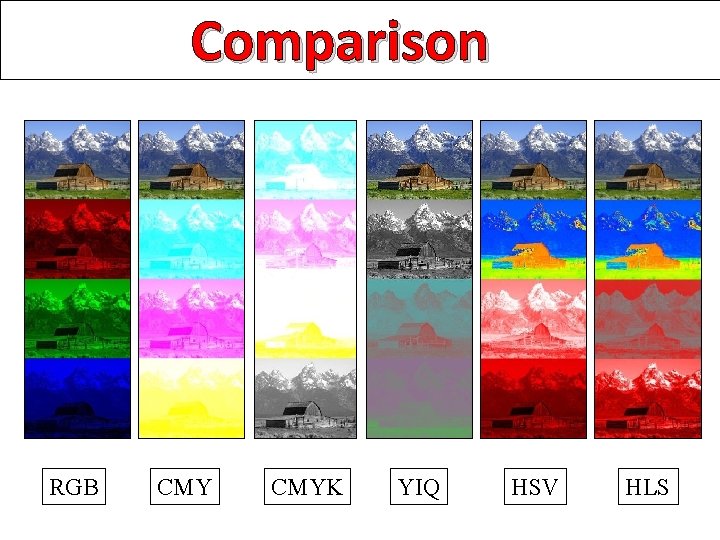 Comparison

RGB

CMY

CMYK

YIQ

HSV

HLS